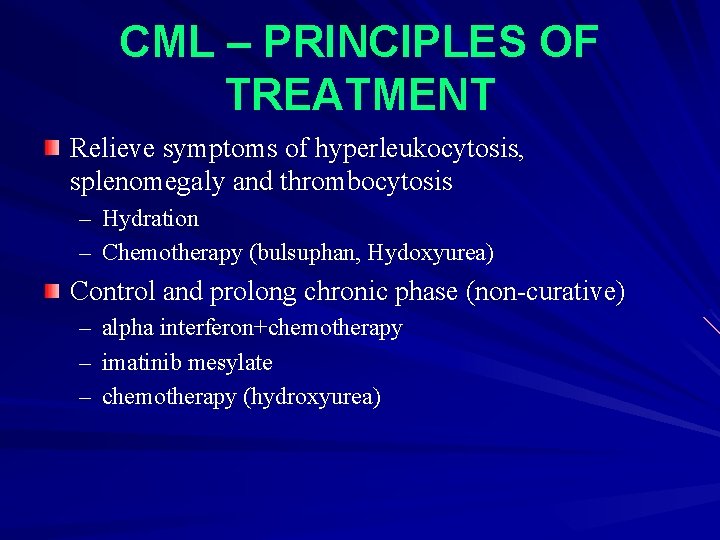 CML – PRINCIPLES OF TREATMENT

Relieve symptoms of hyperleukocytosis, splenomegaly and thrombocytosis

– Hydration

– Chemotherapy (bulsuphan, Hydoxyurea)

Control and prolong chronic phase (non-curative)

– alpha interferon+chemotherapy

– imatinib mesylate

– chemotherapy (hydroxyurea)